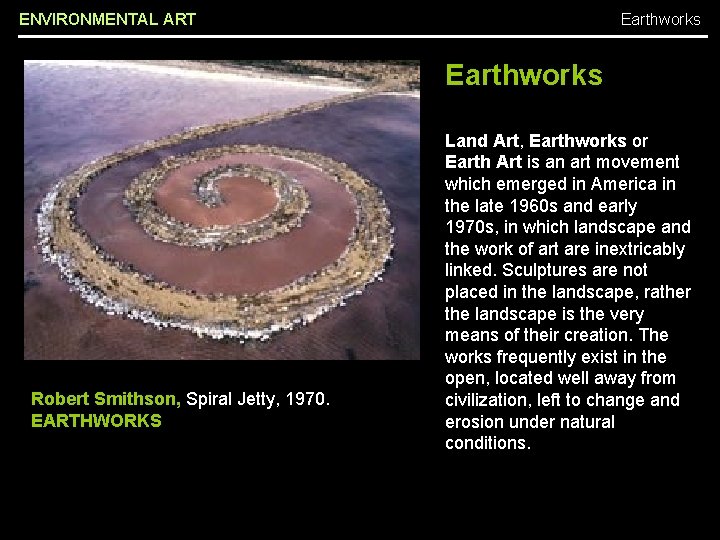 ENVIRONMENTAL ART

Earthworks

Robert Smithson, Spiral Jetty, 1970.
EARTHWORKS

Earthworks

Land Art, Earthworks or Earth Art is an art movement which emerged in America in the late 1960s and early 1970s, in which landscape and the work of art are inextricably linked. Sculptures are not placed in the landscape, rather the landscape is the very means of their creation. The works frequently exist in the open, located well away from civilization, left to change and erosion under natural conditions.